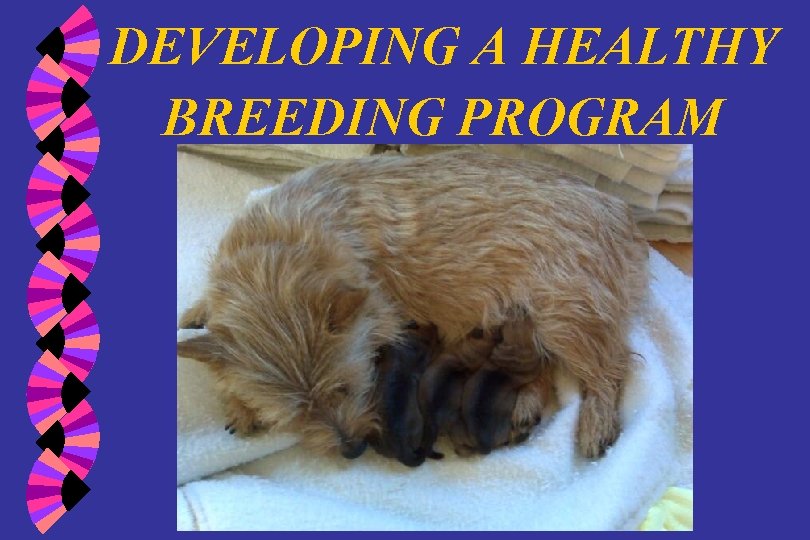 DEVELOPING A HEALTHY BREEDING PROGRAM